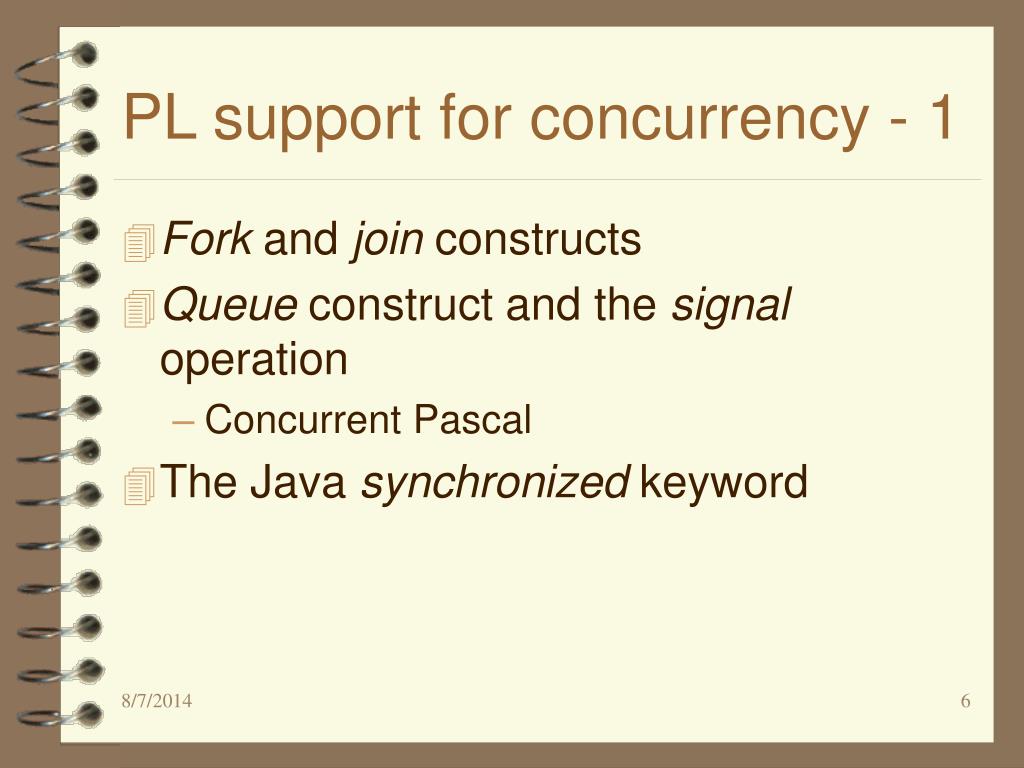 PL support for concurrency - 1

Fork and join constructs

Queue construct and the signal operation

– Concurrent Pascal

The Java synchronized keyword

8/7/2014

6